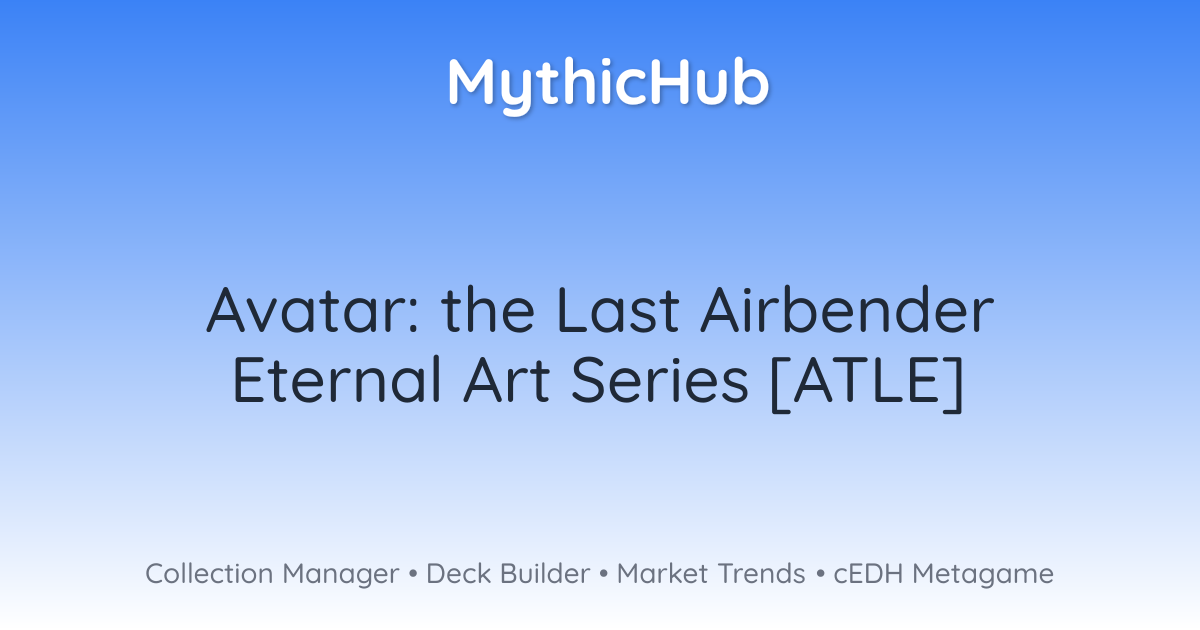 MythicHub

Avatar: the Last Airbender Eternal Art Series [ATLE]

Collection Manager • Deck Builder • Market Trends • cEDH Metagame